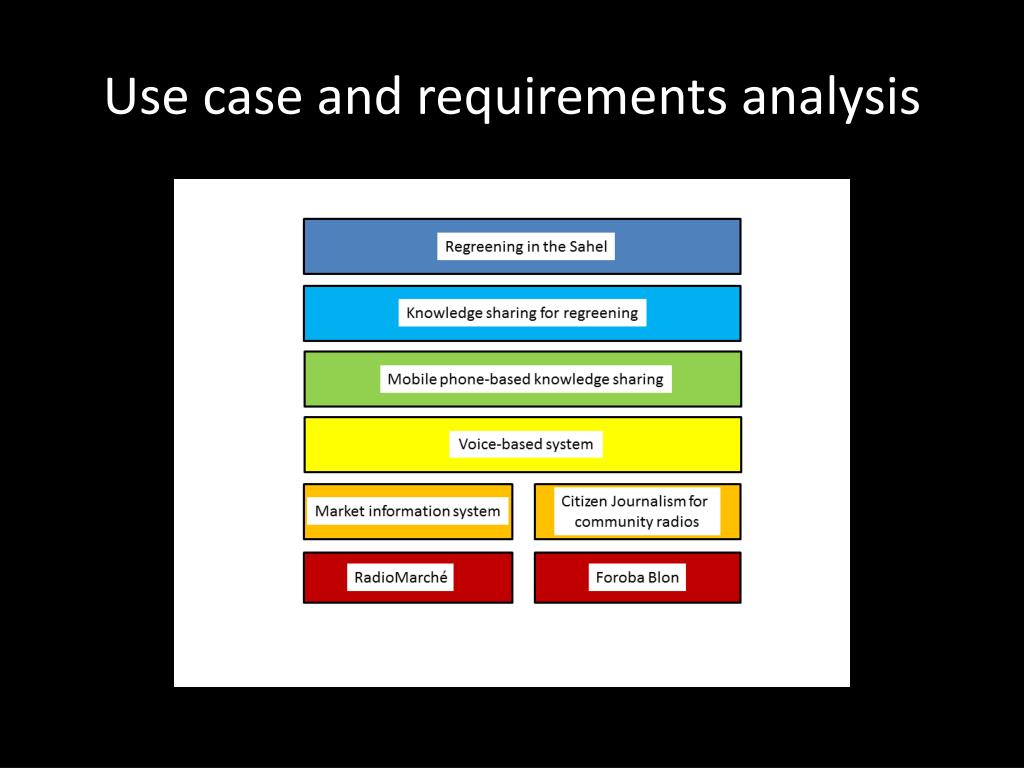 Use case and requirements analysis

Regreening in the Sahel

Knowledge sharing for regreening

Mobile phone-based knowledge sharing

Voice-based system

Market information system

Citizen Journalism for community radios

RadioMarché

Foroba Blon